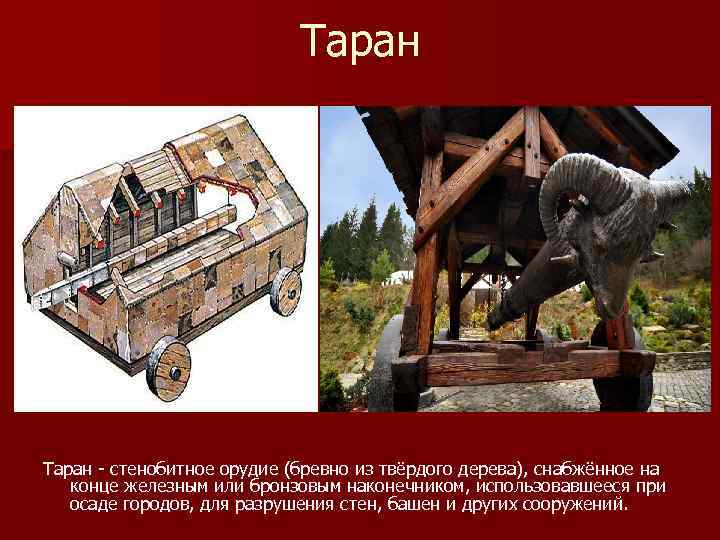 Таран

Таран - стенобитное орудие (бревно из твёрдого дерева), снабжённое на конце железным или бронзовым наконечником, использовавшееся при осаде городов, для разрушения стен, башен и других сооружений.